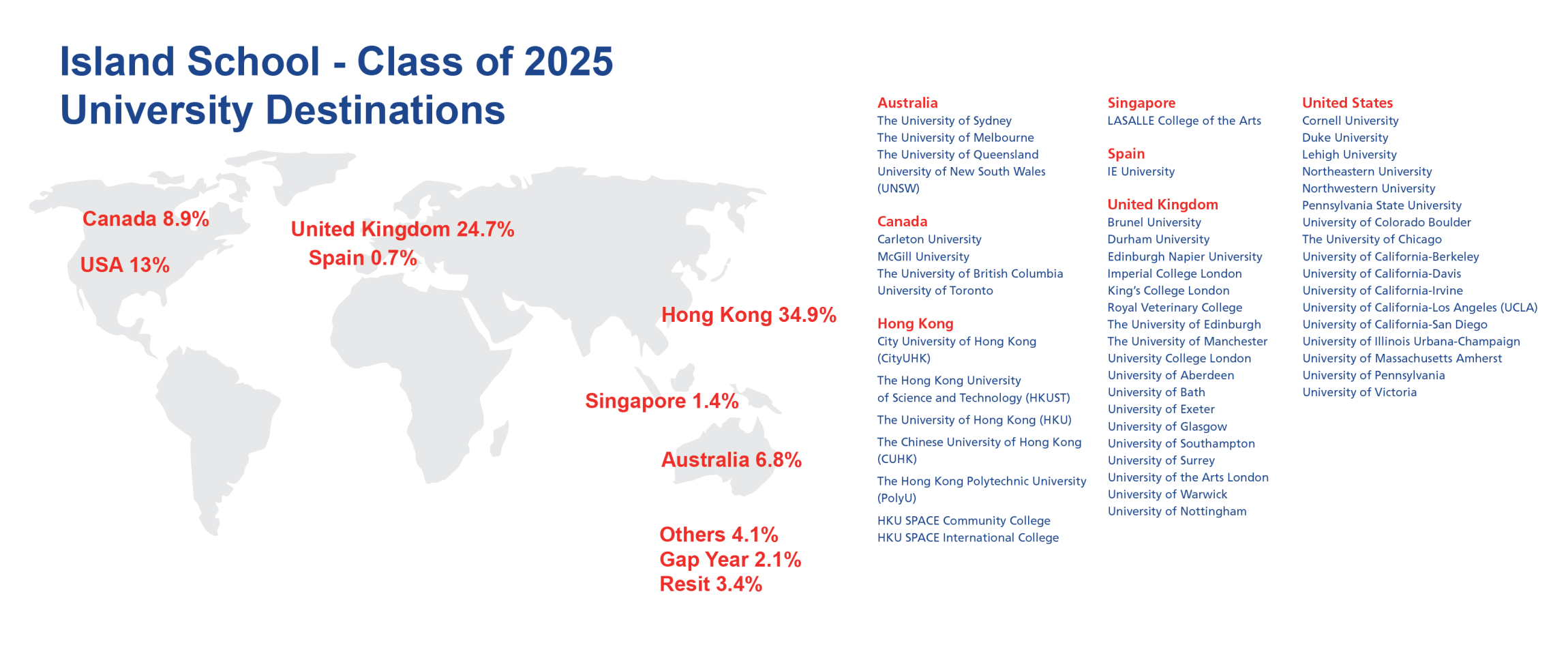 Island School - Class of 2025
University Destinations

Canada 8.9%

USA 13%

United Kingdom 24.7%

Spain 0.7%

Hong Kong 34.9%

Singapore 1.4%

Australia 6.8%

Others 4.1%
Gap Year 2.1%
Resit 3.4%

Australia
The University of Sydney
The University of Melbourne
The University of Queensland
University of New South Wales (UNSW)

Canada
Carleton University
McGill University
The University of British Columbia
University of Toronto

Hong Kong
City University of Hong Kong (CityUHK)
The Hong Kong University of Science and Technology (HKUST)
The University of Hong Kong (HKU)
The Chinese University of Hong Kong (CUHK)
The Hong Kong Polytechnic University (PolyU)
HKU SPACE Community College
HKU SPACE International College

Singapore
LASALLE College of the Arts

Spain
IE University

United Kingdom
Brunel University
Durham University
Edinburgh Napier University
Imperial College London
King's College London
Royal Veterinary College
The University of Edinburgh
The University of Manchester
University College London
University of Aberdeen
University of Bath
University of Exeter
University of Glasgow
University of Southampton
University of Surrey
University of the Arts London
University of Warwick
University of Nottingham

United States
Cornell University
Duke University
Lehigh University
Northeastern University
Northwestern University
Pennsylvania State University
University of Colorado Boulder
The University of Chicago
University of California-Berkeley
University of California-Davis
University of California-Irvine
University of California-Los Angeles (UCLA)
University of California-San Diego
University of Illinois Urbana-Champaign
University of Massachusetts Amherst
University of Pennsylvania
University of Victoria